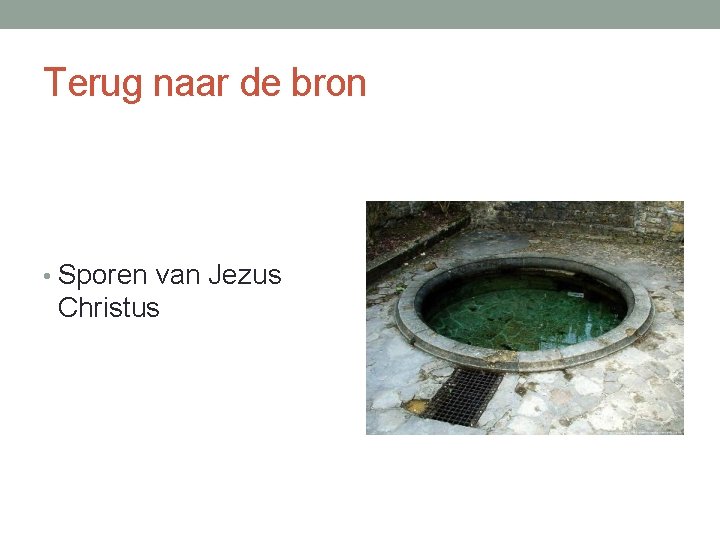 Terug naar de bron

• Sporen van Jezus Christus